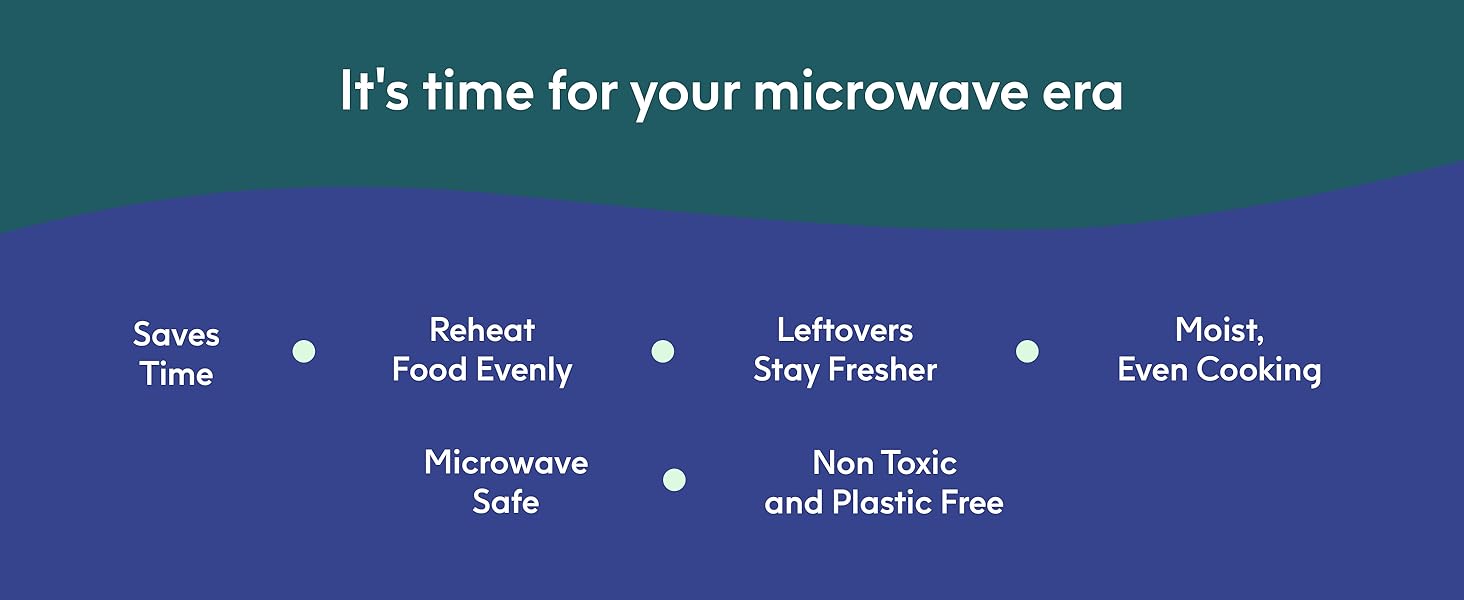 It's time for your microwave era

Saves Time

Reheat Food Evenly

Leftovers Stay Fresher

Moist, Even Cooking

Microwave Safe

Non Toxic and Plastic Free